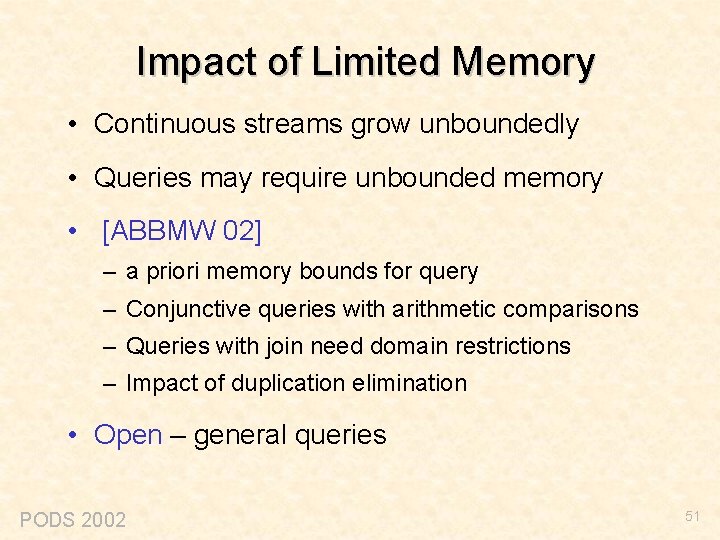 Impact of Limited Memory

• Continuous streams grow unboundedly

• Queries may require unbounded memory

• [ABBMW 02]
 – a priori memory bounds for query
 – Conjunctive queries with arithmetic comparisons
 – Queries with join need domain restrictions
 – Impact of duplication elimination

• Open – general queries

PODS 2002

51